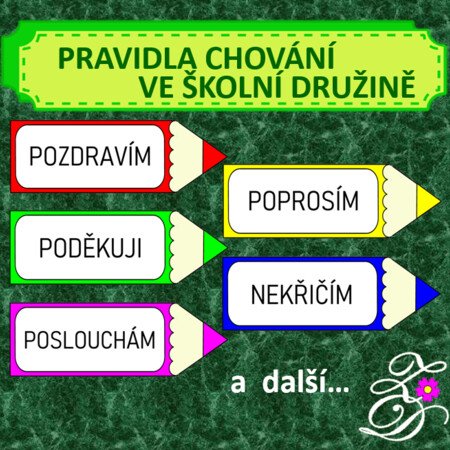 PRAVIDLA CHOVÁNÍ
VE ŠKOLNÍ DRUŽINĚ

POZDRAVÍM

POPROSÍM

PODĚKUJI

NEKŘIČÍM

POSLOUCHÁM

a další...